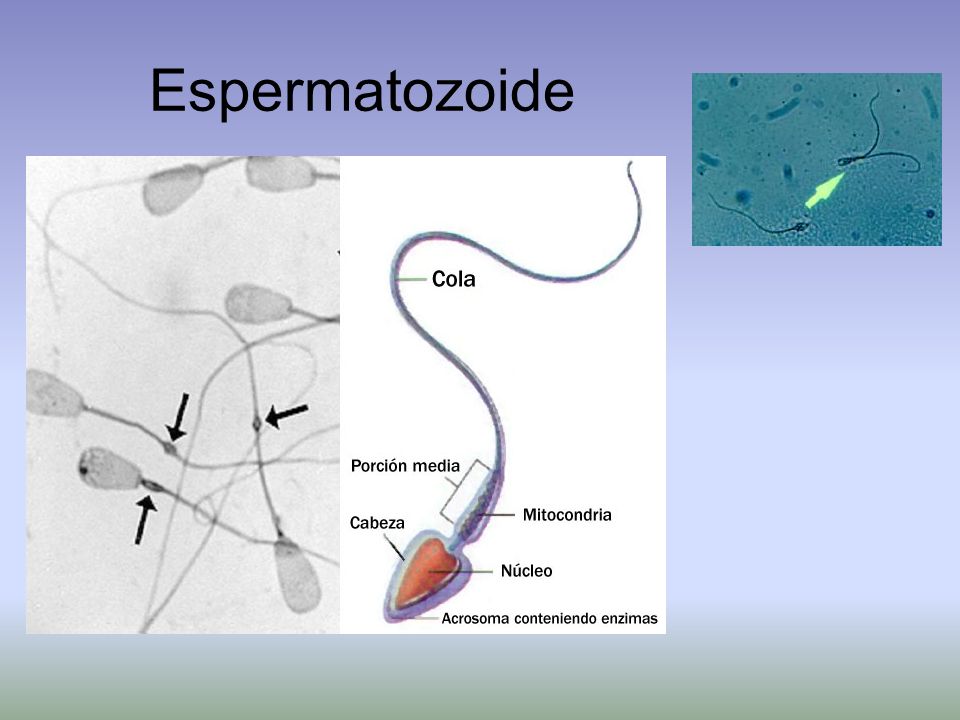 Espermatozoide

Cola

Porción media

Mitocondria

Cabeza

Núcleo

Acrosoma conteniendo enzimas